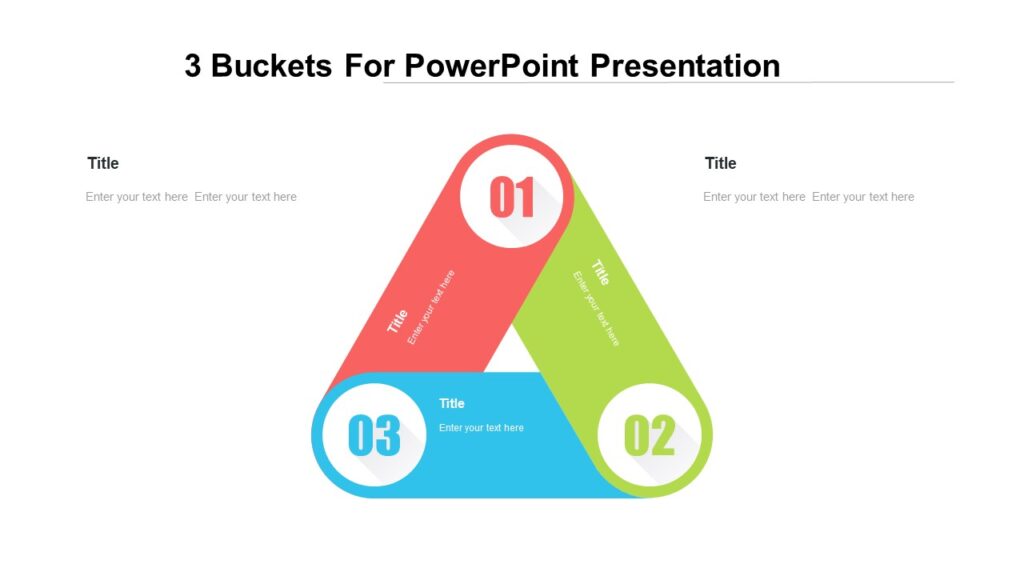 3 Buckets For PowerPoint Presentation

Title

Enter your text here Enter your text here

Title

Enter your text here Enter your text here

01

Title
Enter your text here

Title
Enter your text here

03

Title
Enter your text here

02